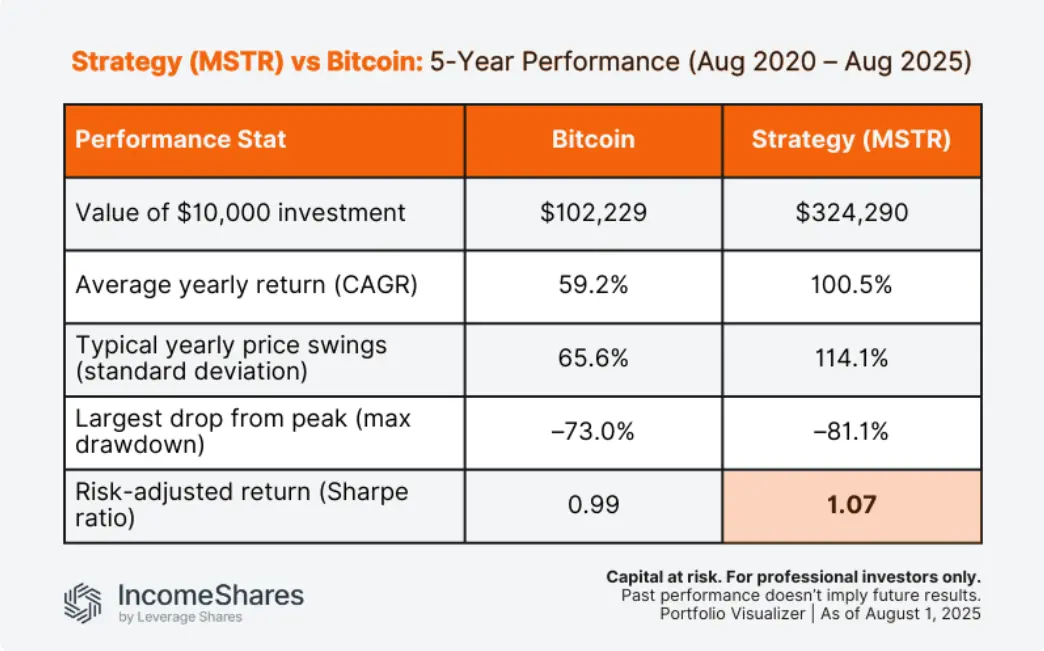 Strategy (MSTR) vs Bitcoin: 5-Year Performance (Aug 2020 – Aug 2025)

| Performance Stat | Bitcoin | Strategy (MSTR) |
|---|---|---|
| Value of \$10,000 investment | \$102,229 | \$324,290 |
| Average yearly return (CAGR) | 59.2% | 100.5% |
| Typical yearly price swings (standard deviation) | 65.6% | 114.1% |
| Largest drop from peak (max drawdown) | –73.0% | –81.1% |
| Risk-adjusted return (Sharpe ratio) | 0.99 | 1.07 |

IncomeShares
by Leverage Shares

Capital at risk. For professional investors only.
Past performance doesn't imply future results.
Portfolio Visualizer | As of August 1, 2025